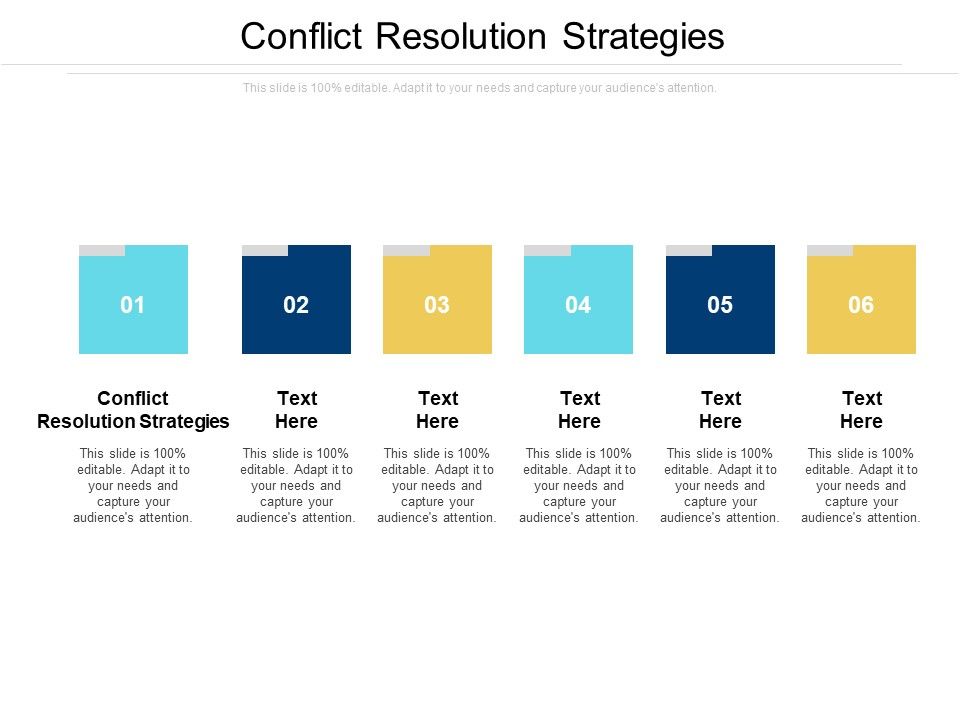 Conflict Resolution Strategies

This slide is 100% editable. Adapt it to your needs and capture your audience's attention.

01

Conflict Resolution Strategies

This slide is 100% editable. Adapt it to your needs and capture your audience's attention.

02

Text Here

This slide is 100% editable. Adapt it to your needs and capture your audience's attention.

03

Text Here

This slide is 100% editable. Adapt it to your needs and capture your audience's attention.

04

Text Here

This slide is 100% editable. Adapt it to your needs and capture your audience's attention.

05

Text Here

This slide is 100% editable. Adapt it to your needs and capture your audience's attention.

06

Text Here

This slide is 100% editable. Adapt it to your needs and capture your audience's attention.